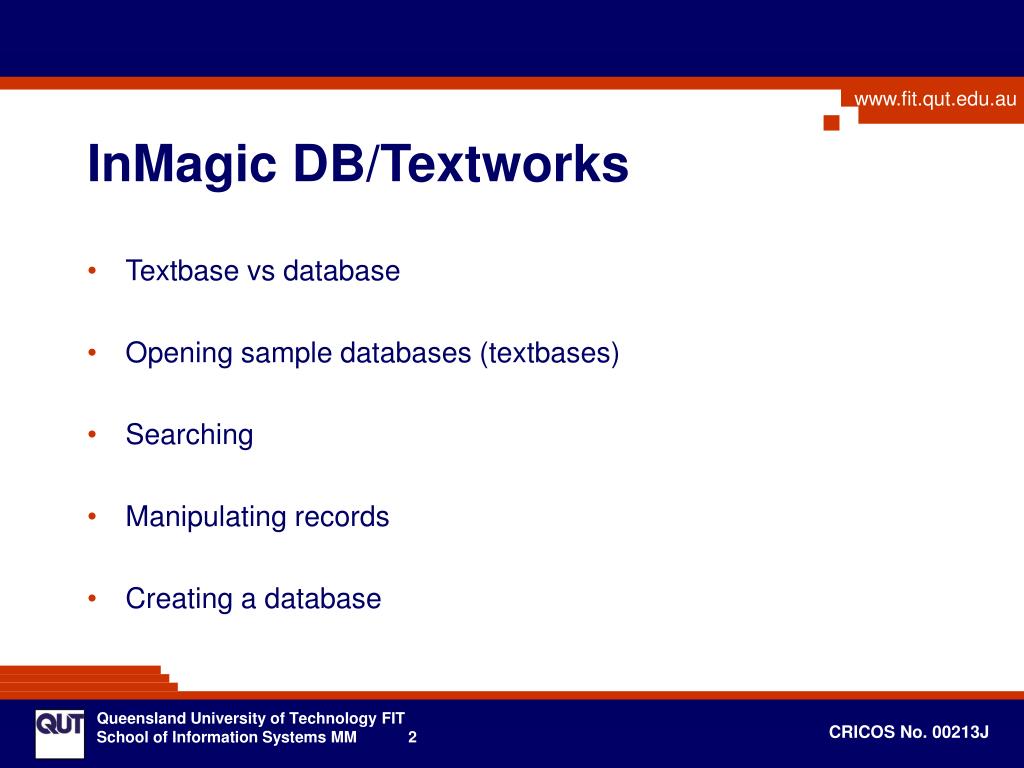 www.fit.qut.edu.au

InMagic DB/Textworks

• Textbase vs database
• Opening sample databases (textbases)
• Searching
• Manipulating records
• Creating a database

QUT

Queensland University of Technology FIT
School of Information Systems MM 2

CRICOS No. 00213J